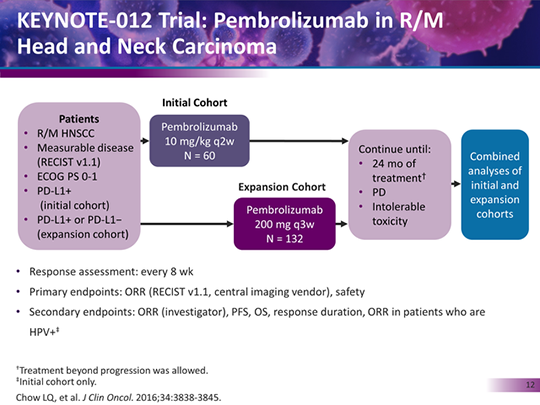 KEYNOTE-012 Trial: Pembrolizumab in R/M Head and Neck Carcinoma

Patients
• R/M HNSCC
• Measurable disease (RECIST v1.1)
• ECOG PS 0-1
• PD-L1+ (initial cohort)
• PD-L1+ or PD-L1− (expansion cohort)

Initial Cohort

Pembrolizumab 10 mg/kg q2w N = 60

Expansion Cohort

Pembrolizumab 200 mg q3w N = 132

Continue until:
• 24 mo of treatment†
• PD
• Intolerable toxicity

Combined analyses of initial and expansion cohorts

• Response assessment: every 8 wk
• Primary endpoints: ORR (RECIST v1.1, central imaging vendor), safety
• Secondary endpoints: ORR (investigator), PFS, OS, response duration, ORR in patients who are HPV+‡

†Treatment beyond progression was allowed.
‡Initial cohort only.

Chow LQ, et al. J Clin Oncol. 2016;34:3838-3845.

12